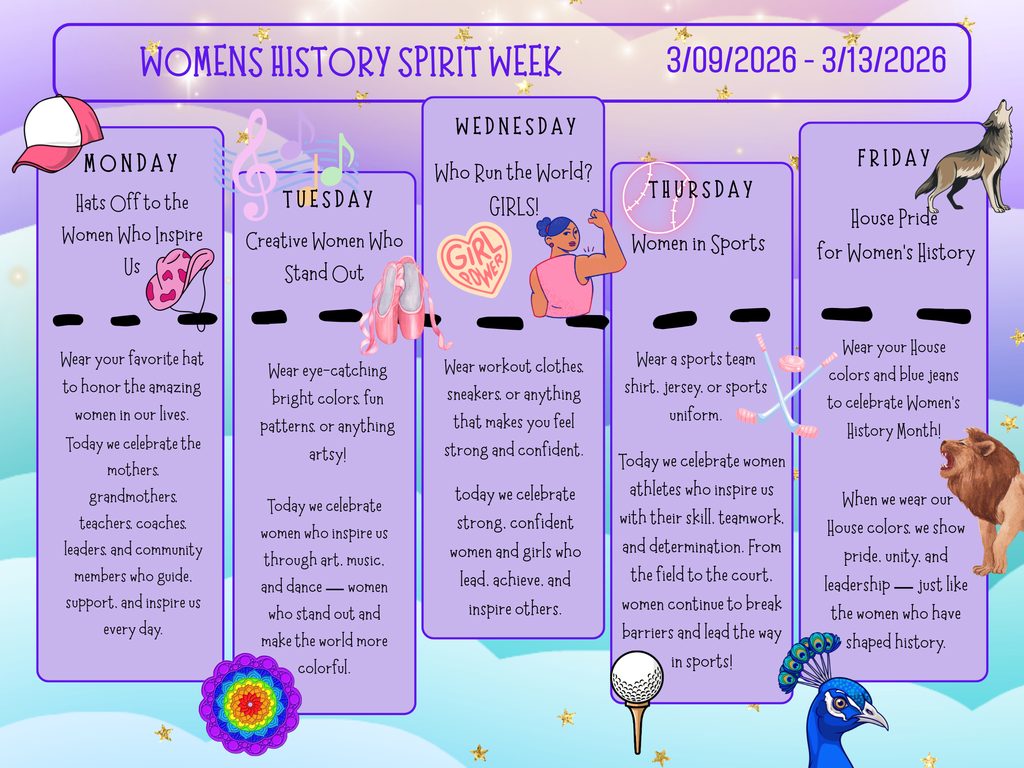 WOMENS HISTORY SPIRIT WEEK 3/09/2026 - 3/13/2026

MONDAY

Hats Off to the Women Who Inspire Us

Wear your favorite hat to honor the amazing women in our lives. Today we celebrate the mothers, grandmothers, teachers, coaches, leaders, and community members who guide, support, and inspire us every day.

TUESDAY

Creative Women Who Stand Out

Wear eye-catching bright colors, fun patterns, or anything artsy!

Today we celebrate women who inspire us through art, music, and dance — women who stand out and make the world more colorful.

WEDNESDAY

Who Run the World? GIRLS!

GIRL POWER

Wear workout clothes, sneakers, or anything that makes you feel strong and confident.

today we celebrate strong, confident women and girls who lead, achieve, and inspire others.

THURSDAY

Women in Sports

Wear a sports team shirt, jersey, or sports uniform.

Today we celebrate women athletes who inspire us with their skill, teamwork, and determination. From the field to the court, women continue to break barriers and lead the way in sports!

FRIDAY

House Pride for Women's History

Wear your House colors and blue jeans to celebrate Women's History Month!

When we wear our House colors, we show pride, unity, and leadership — just like the women who have shaped history.